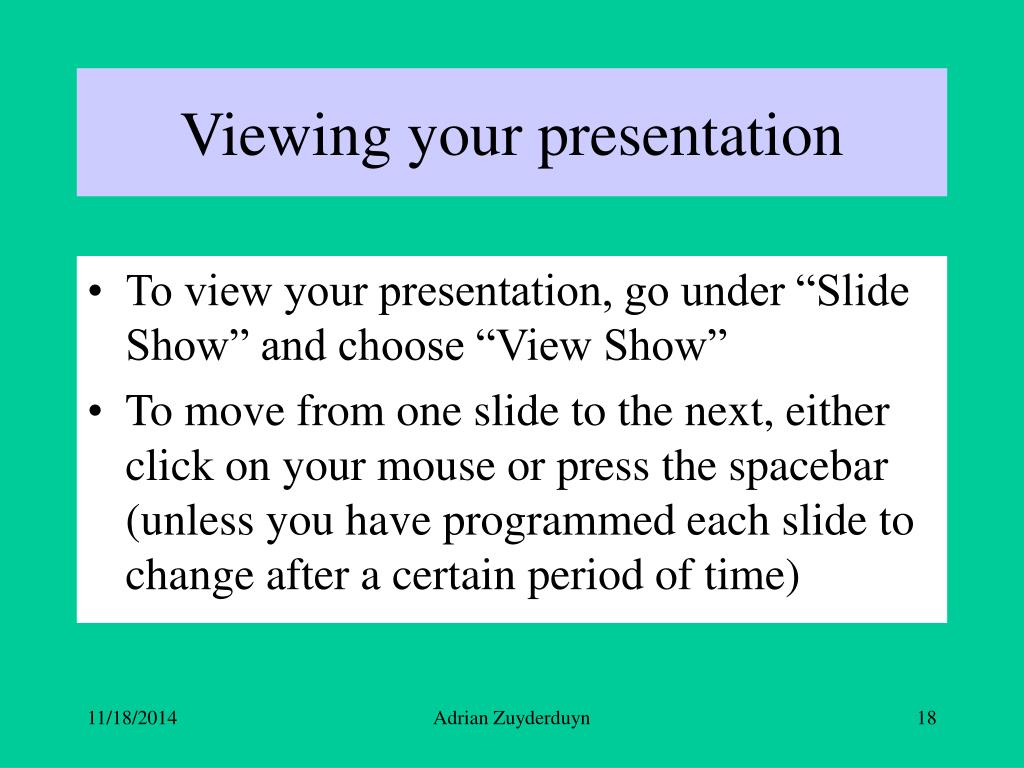 Viewing your presentation

• To view your presentation, go under “Slide Show” and choose “View Show”
• To move from one slide to the next, either click on your mouse or press the spacebar (unless you have programmed each slide to change after a certain period of time)

11/18/2014

Adrian Zuyderduyn

18